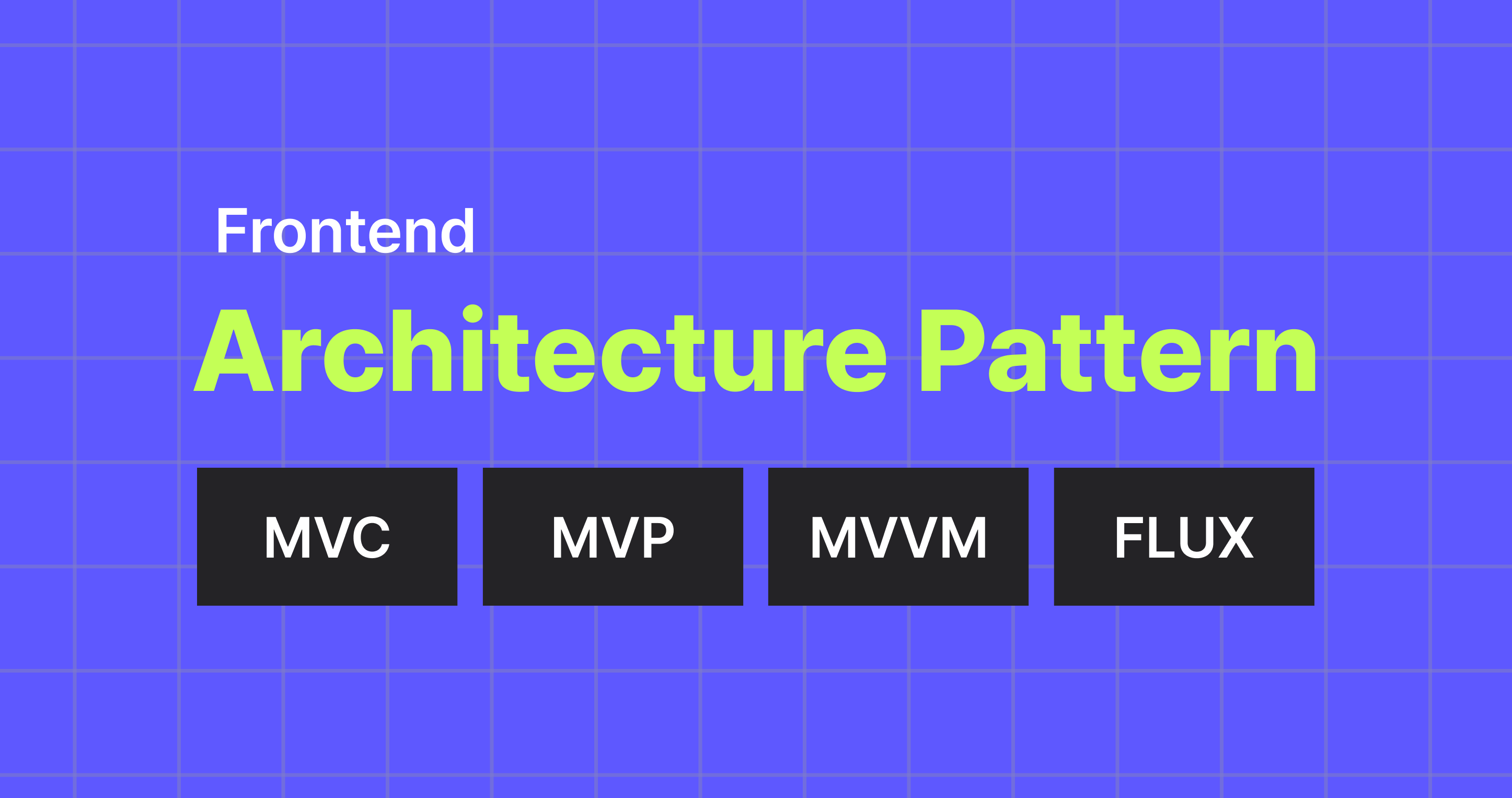 Frontend

Architecture Pattern

MVC

MVP

MVVM

FLUX